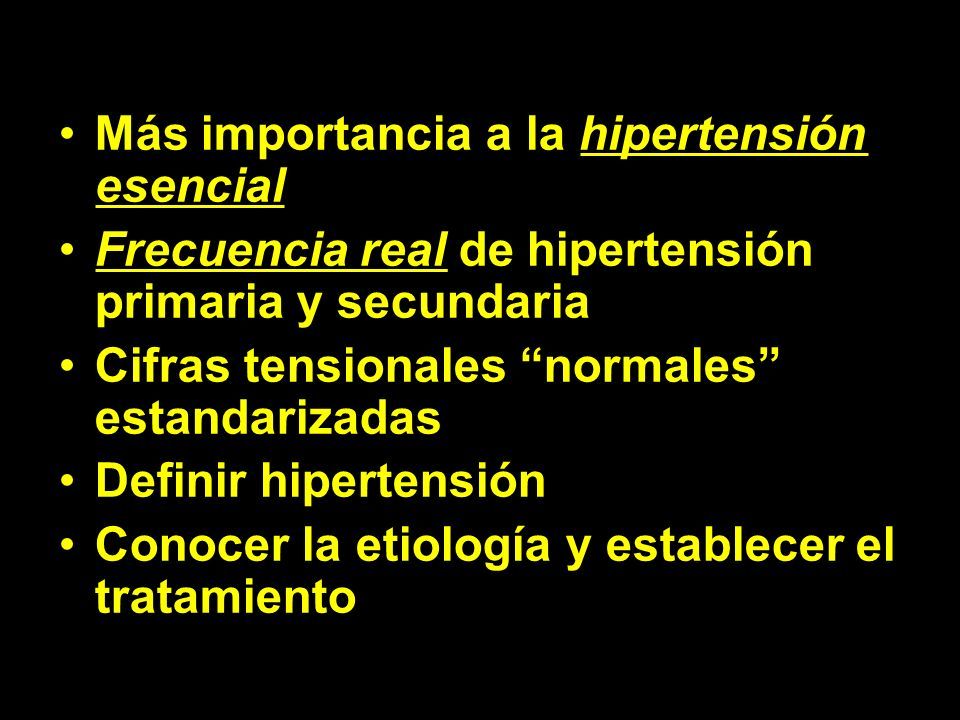 • Más importancia a la hipertensión esencial
• Frecuencia real de hipertensión primaria y secundaria
• Cifras tensionales “normales” estandarizadas
• Definir hipertensión
• Conocer la etiología y establecer el tratamiento